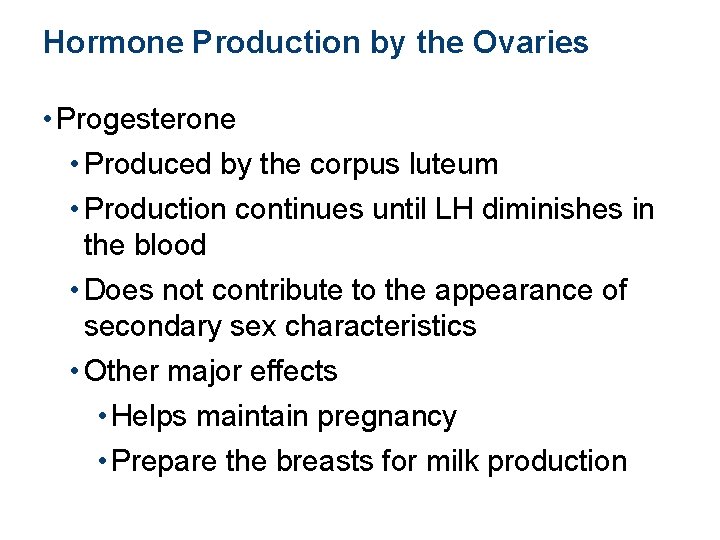 Hormone Production by the Ovaries

• Progesterone

• Produced by the corpus luteum

• Production continues until LH diminishes in the blood

• Does not contribute to the appearance of secondary sex characteristics

• Other major effects

• Helps maintain pregnancy

• Prepare the breasts for milk production